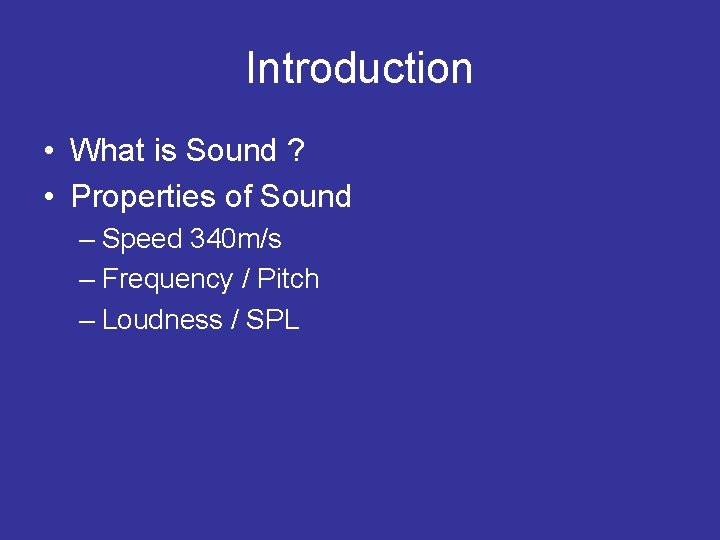 Introduction

• What is Sound ?
• Properties of Sound
– Speed 340m/s
– Frequency / Pitch
– Loudness / SPL